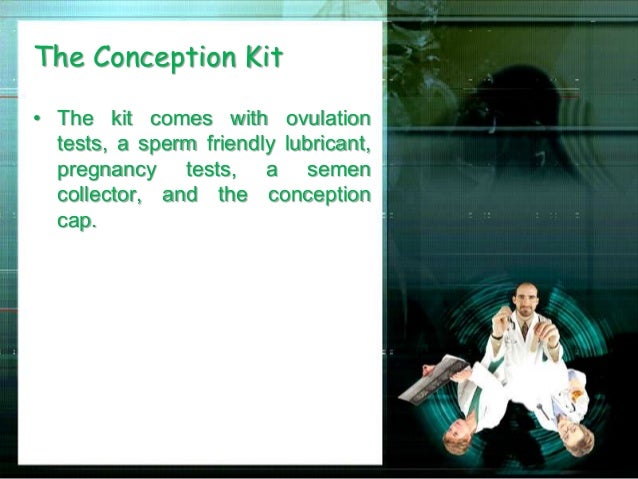 The Conception Kit

• The kit comes with ovulation tests, a sperm friendly lubricant, pregnancy tests, a semen collector, and the conception cap.